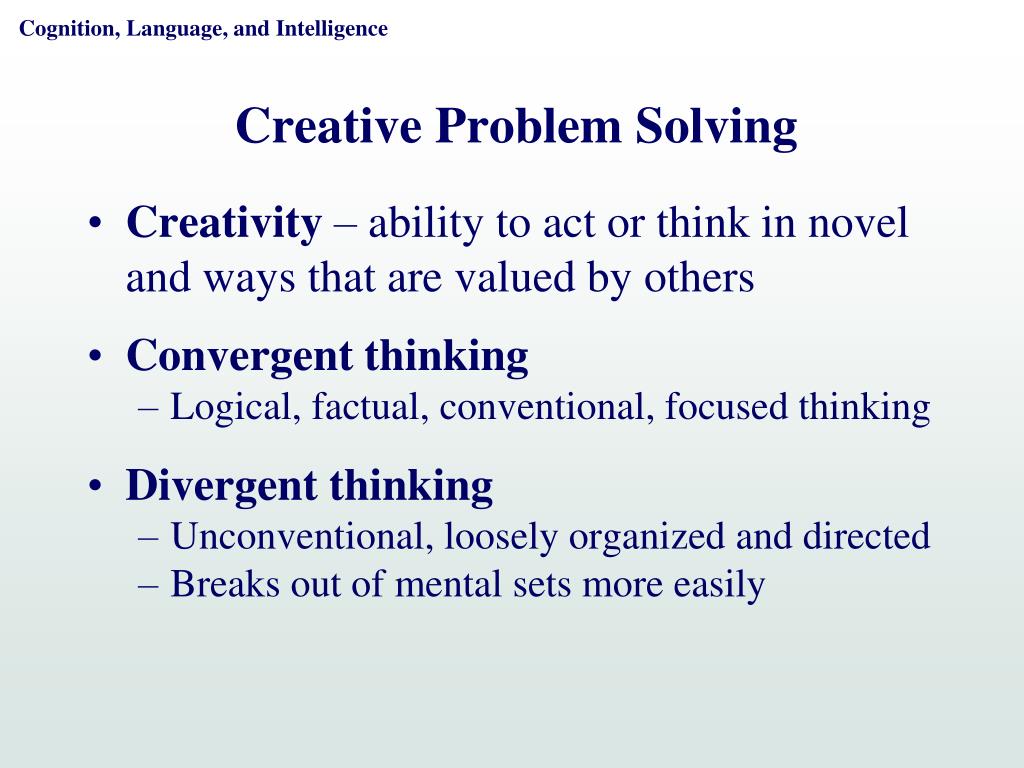 Cognition, Language, and Intelligence

Creative Problem Solving

• Creativity – ability to act or think in novel and ways that are valued by others

• Convergent thinking
– Logical, factual, conventional, focused thinking

• Divergent thinking
– Unconventional, loosely organized and directed
– Breaks out of mental sets more easily